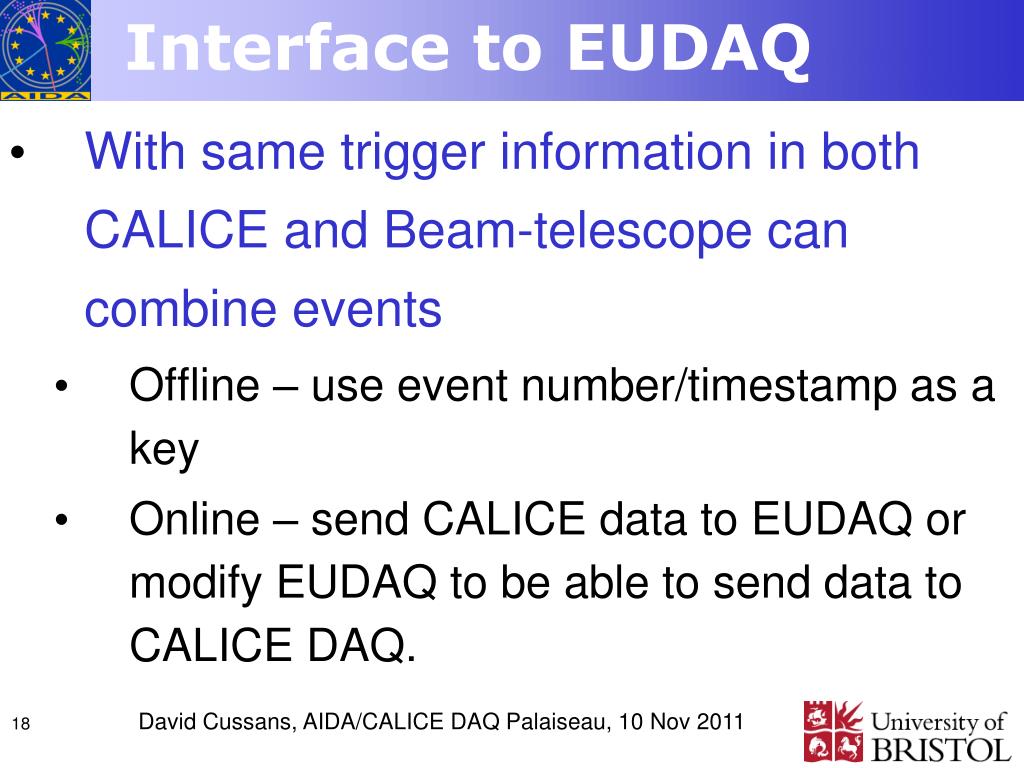 AIDA

Interface to EUDAQ

• With same trigger information in both CALICE and Beam-telescope can combine events

• Offline – use event number/timestamp as a key

• Online – send CALICE data to EUDAQ or modify EUDAQ to be able to send data to CALICE DAQ.

18

David Cussans, AIDA/CALICE DAQ Palaiseau, 10 Nov 2011

University of BRISTOL